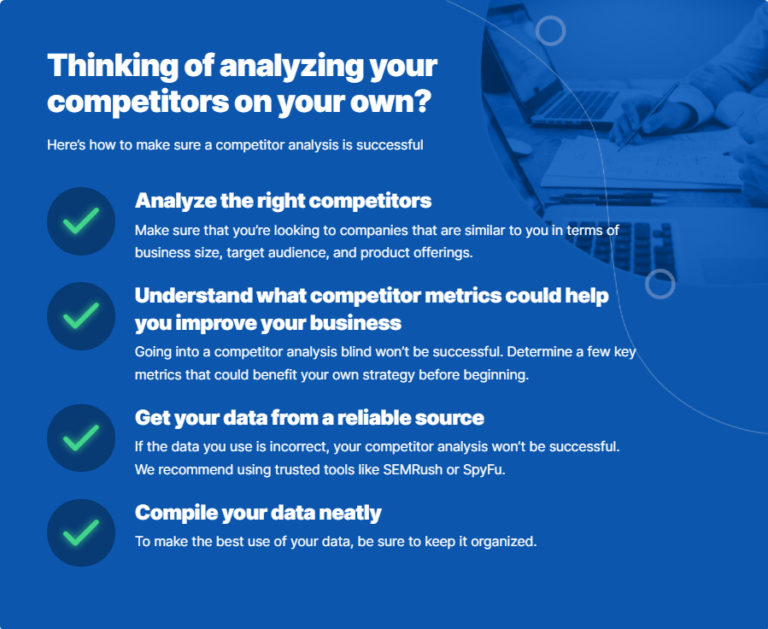 Thinking of analyzing your competitors on your own?

Here's how to make sure a competitor analysis is successful

Analyze the right competitors

Make sure that you're looking to companies that are similar to you in terms of business size, target audience, and product offerings.

Understand what competitor metrics could help you improve your business

Going into a competitor analysis blind won't be successful. Determine a few key metrics that could benefit your own strategy before beginning.

Get your data from a reliable source

If the data you use is incorrect, your competitor analysis won't be successful. We recommend using trusted tools like SEMRush or SpyFu.

Compile your data neatly

To make the best use of your data, be sure to keep it organized.